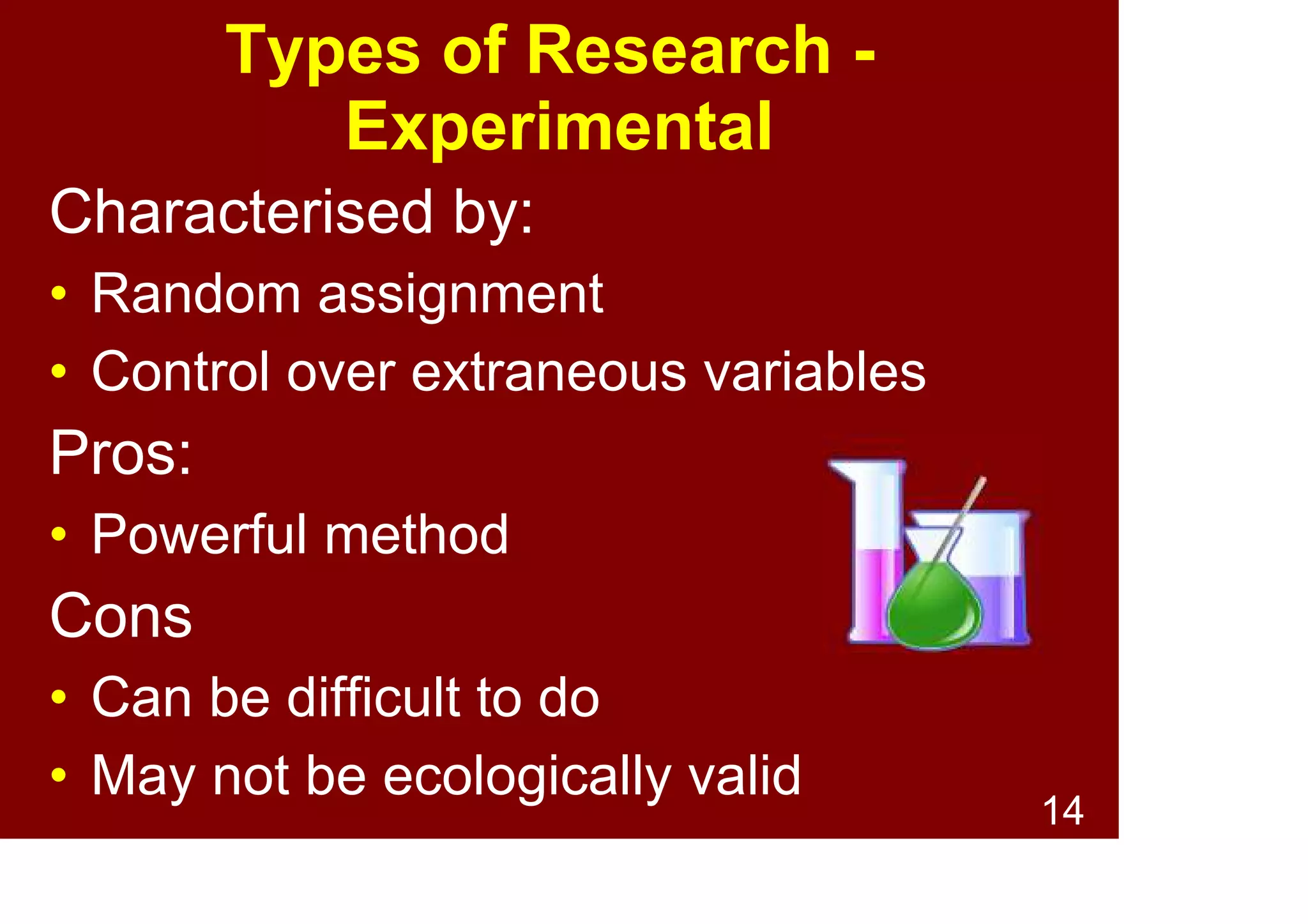 Types of Research - Experimental

Characterised by:

• Random assignment
• Control over extraneous variables

Pros:

• Powerful method

Cons

• Can be difficult to do
• May not be ecologically valid

14